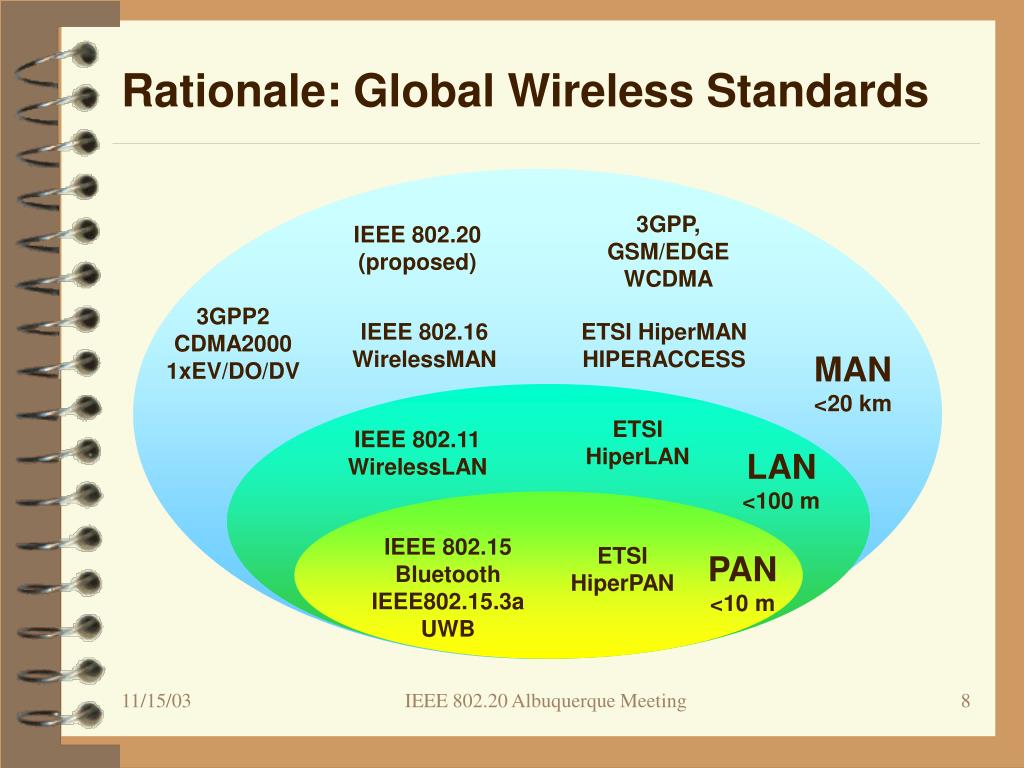 Rationale: Global Wireless Standards

IEEE 802.20
(proposed)

3GPP,
GSM/EDGE
WCDMA

3GPP2
CDMA2000
1xEV/DO/DV

IEEE 802.16
WirelessMAN

ETSI HiperMAN
HIPERACCESS

MAN
<20 km

IEEE 802.11
WirelessLAN

ETSI
HiperLAN

LAN
<100 m

IEEE 802.15
Bluetooth
IEEE802.15.3a
UWB

ETSI
HiperPAN

PAN
<10 m

11/15/03

IEEE 802.20 Albuquerque Meeting

8